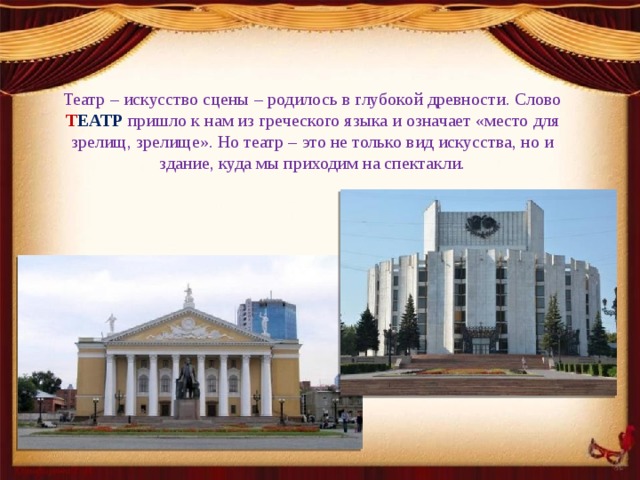 Театр – искусство сцены – родилось в глубокой древности. Слово ТЕАТР пришло к нам из греческого языка и означает «место для зрелищ, зрелище». Но театр – это не только вид искусства, но и здание, куда мы приходим на спектакли.